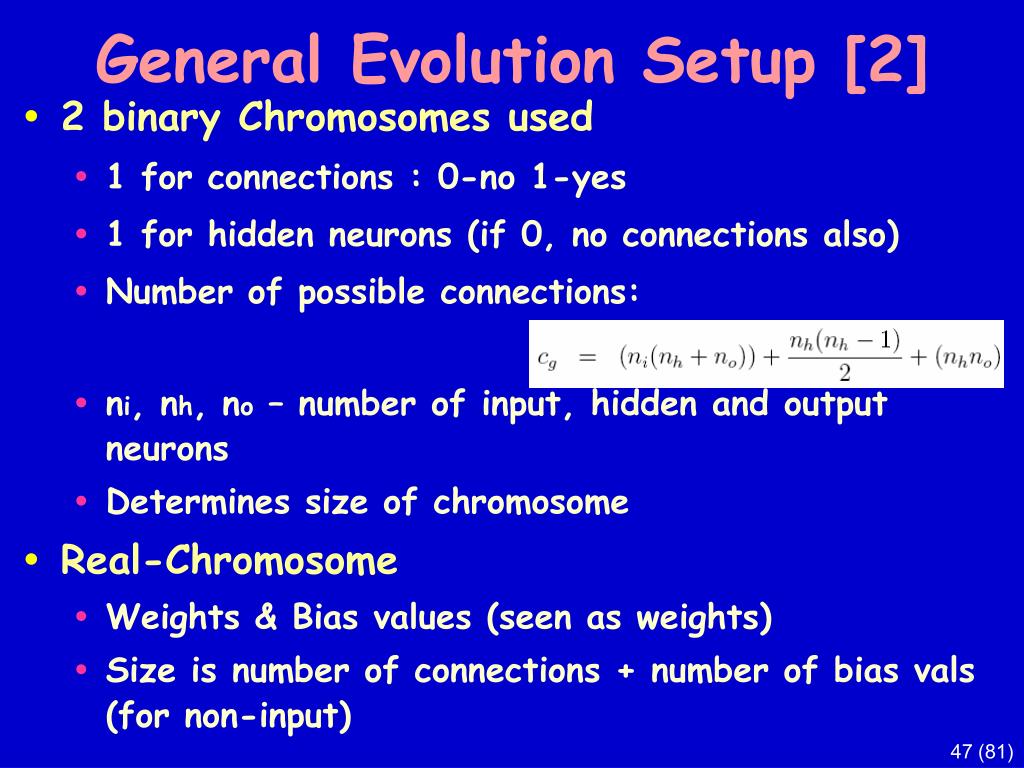 General Evolution Setup [2]

• 2 binary Chromosomes used
  • 1 for connections : 0-no 1-yes
  • 1 for hidden neurons (if 0, no connections also)
  • Number of possible connections:

$c_g = (n_i(n_h + n_o)) + \frac{n_h(n_h - 1)}{2} + (n_h n_o)$

  • $n_i$, $n_h$, $n_o$ – number of input, hidden and output neurons
  • Determines size of chromosome
• Real-Chromosome
  • Weights & Bias values (seen as weights)
  • Size is number of connections + number of bias vals (for non-input)

47 (81)